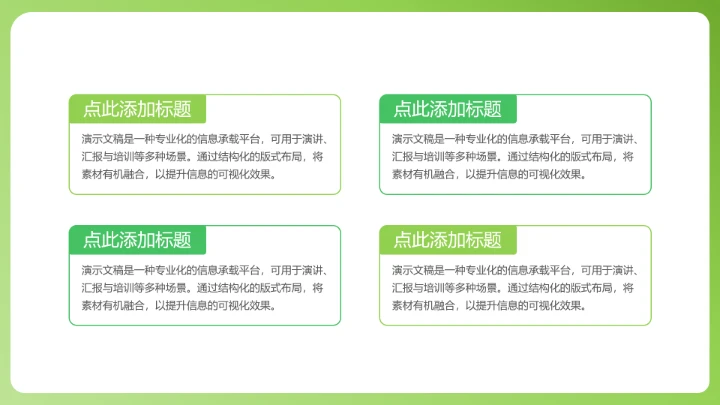 点此添加标题

演示文稿是一种专业化的信息承载平台，可用于演讲、汇报与培训等多种场景。通过结构化的版式布局，将素材有机融合，以提升信息的可视化效果。

点此添加标题

演示文稿是一种专业化的信息承载平台，可用于演讲、汇报与培训等多种场景。通过结构化的版式布局，将素材有机融合，以提升信息的可视化效果。

点此添加标题

演示文稿是一种专业化的信息承载平台，可用于演讲、汇报与培训等多种场景。通过结构化的版式布局，将素材有机融合，以提升信息的可视化效果。

点此添加标题

演示文稿是一种专业化的信息承载平台，可用于演讲、汇报与培训等多种场景。通过结构化的版式布局，将素材有机融合，以提升信息的可视化效果。